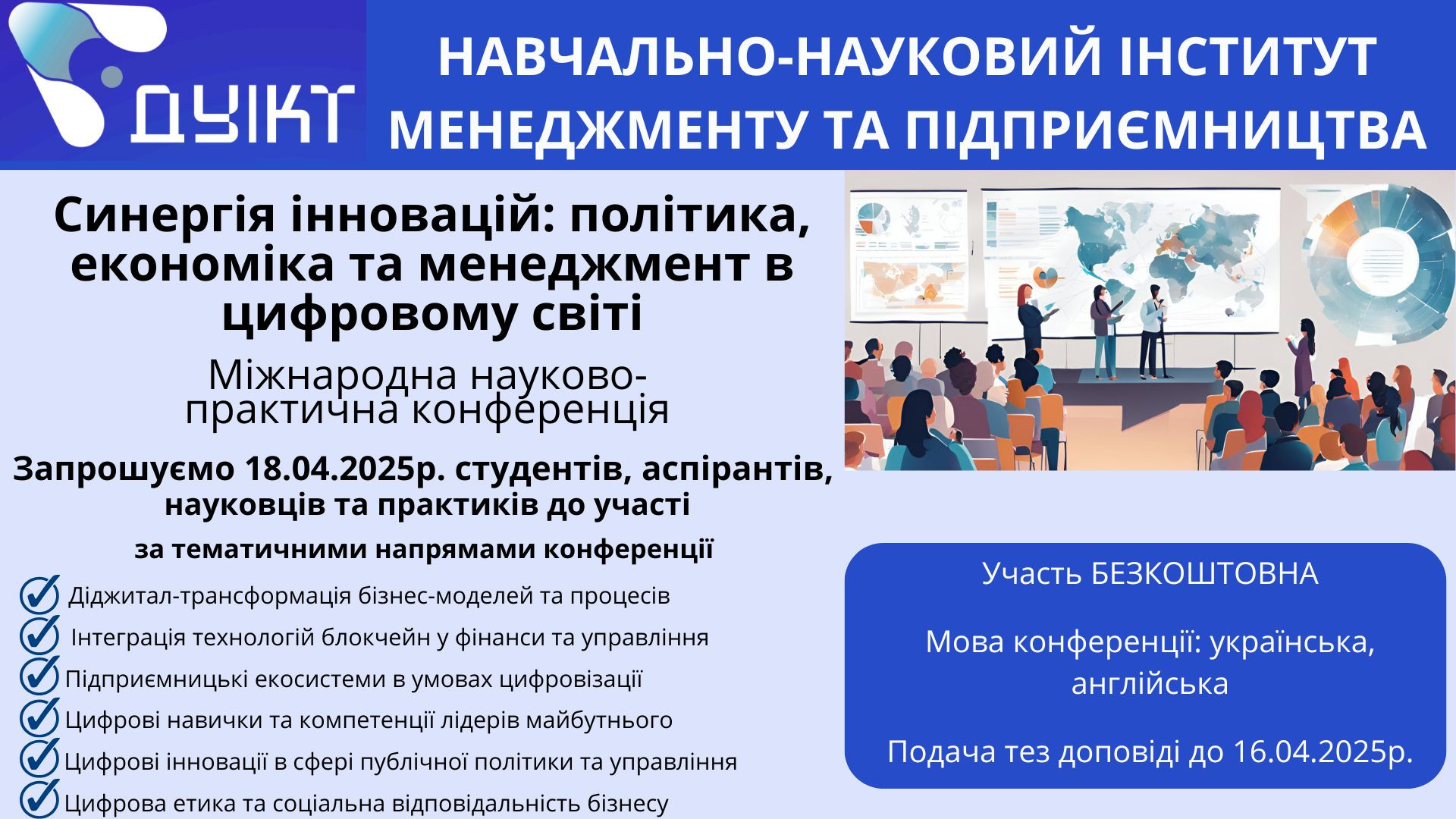 ДУІКТ

НАВЧАЛЬНО-НАУКОВИЙ ІНСТИТУТ МЕНЕДЖМЕНТУ ТА ПІДПРИЄМНИЦТВА

Синергія інновацій: політика, економіка та менеджмент в цифровому світі

Міжнародна науково-практична конференція

Запрошуємо 18.04.2025р. студентів, аспірантів, науковців та практиків до участі

за тематичними напрямами конференції

Діджитал-трансформація бізнес-моделей та процесів
Інтеграція технологій блокчейн у фінанси та управління
Підприємницькі екосистеми в умовах цифровізації
Цифрові навички та компетенції лідерів майбутнього
Цифрові інновації в сфері публічної політики та управління
Цифрова етика та соціальна відповідальність бізнесу

Участь БЕЗКОШТОВНА

Мова конференції: українська, англійська

Подача тез доповіді до 16.04.2025р.